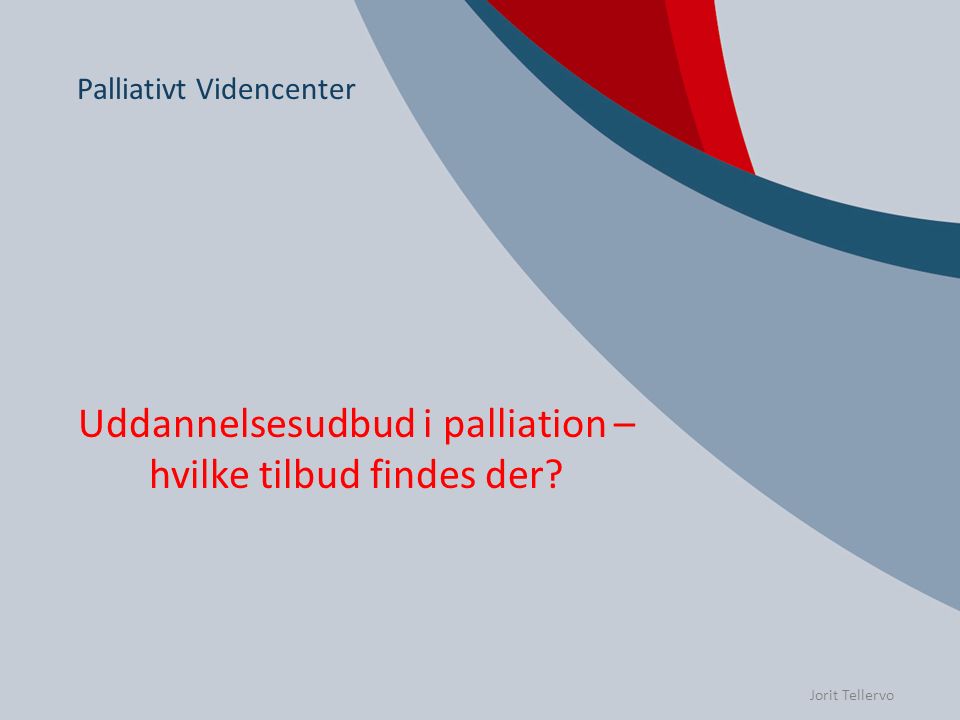 Palliativt Videncenter

Uddannelsesudbud i palliation – hvilke tilbud findes der?

Jorit Tellervo